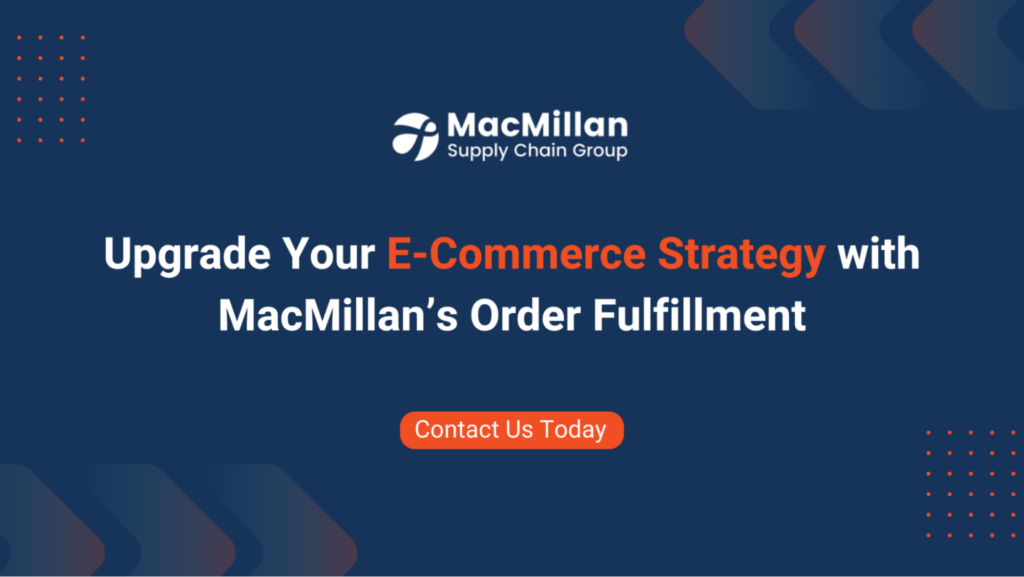 MacMillan
Supply Chain Group

Upgrade Your E-Commerce Strategy with MacMillan’s Order Fulfillment

Contact Us Today